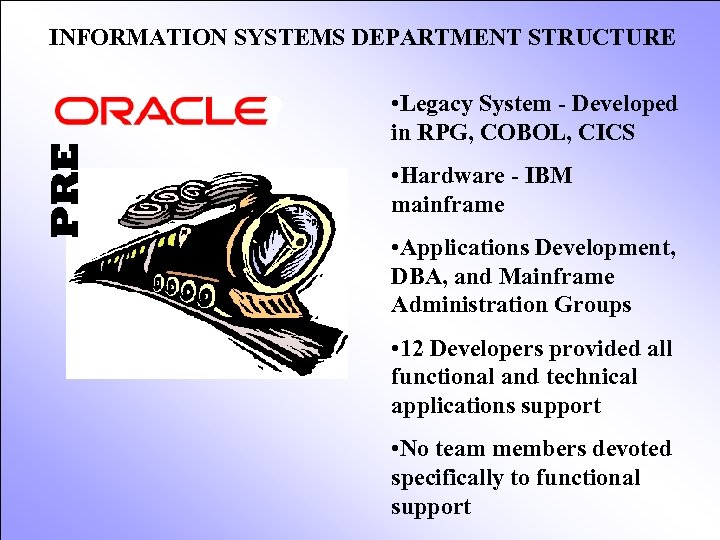 INFORMATION SYSTEMS DEPARTMENT STRUCTURE

ORACLE

PRE

•Legacy System - Developed in RPG, COBOL, CICS

•Hardware - IBM mainframe

•Applications Development, DBA, and Mainframe Administration Groups

•12 Developers provided all functional and technical applications support

•No team members devoted specifically to functional support